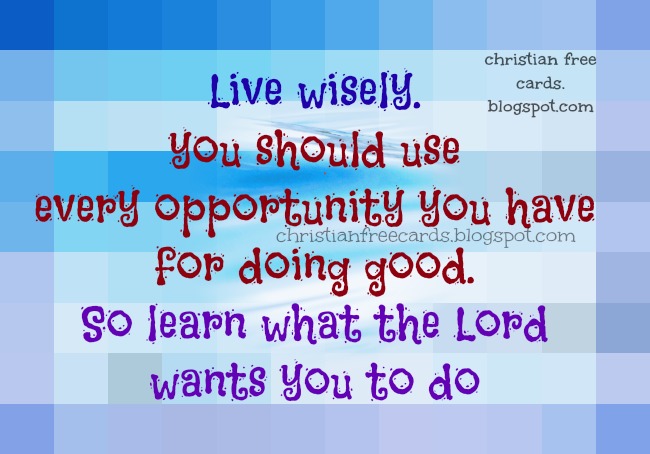 christian free cards. blogspot.com

Live wisely.
You should use every opportunity you have
christianfreecards.blogspot.com
for doing good.
So learn what the Lord wants you to do